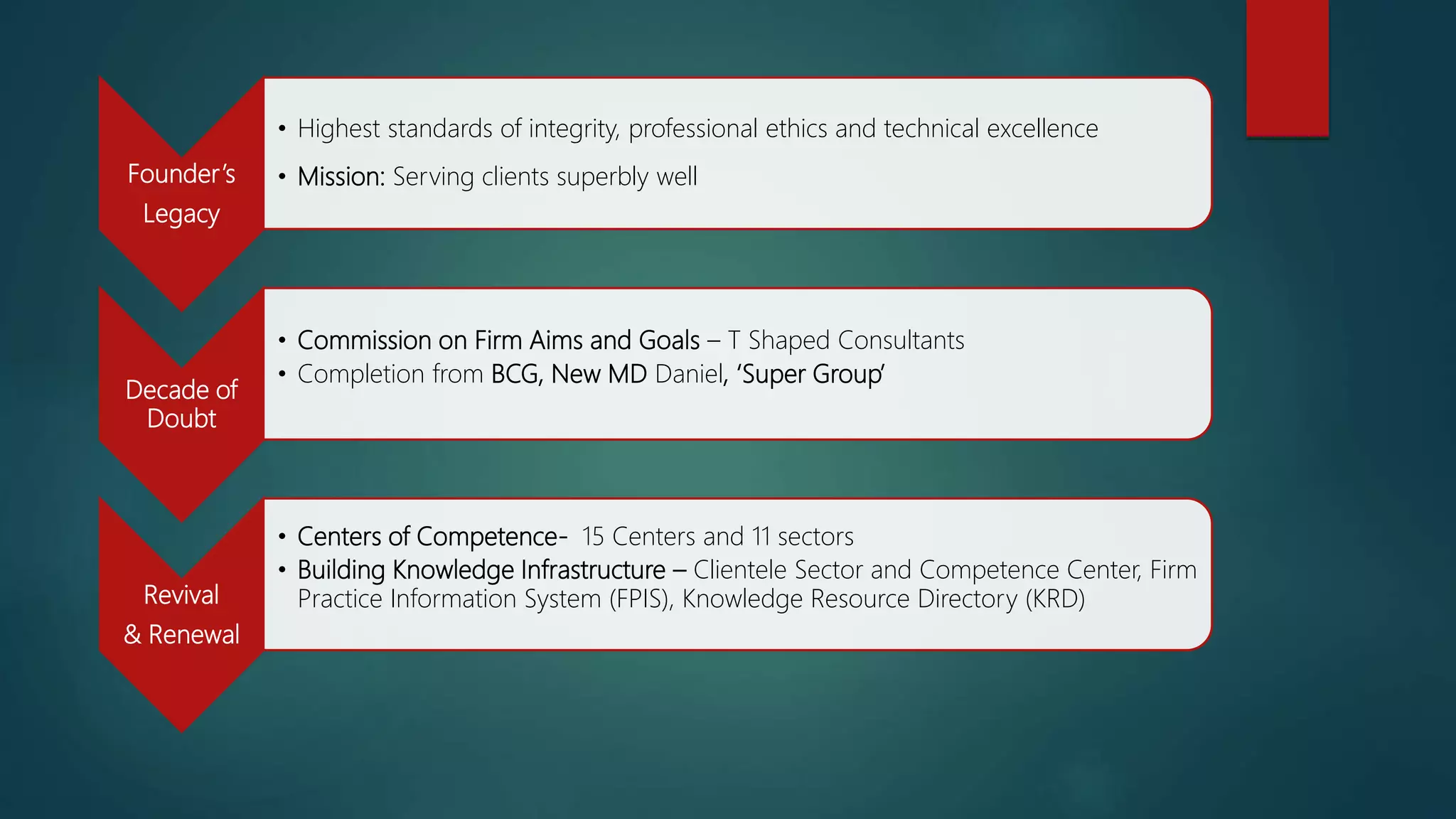 Founder's Legacy

• Highest standards of integrity, professional ethics and technical excellence
• Mission: Serving clients superbly well

Decade of Doubt

• Commission on Firm Aims and Goals – T Shaped Consultants
• Completion from BCG, New MD Daniel, 'Super Group'

Revival & Renewal

• Centers of Competence- 15 Centers and 11 sectors
• Building Knowledge Infrastructure – Clientele Sector and Competence Center, Firm Practice Information System (FPIS), Knowledge Resource Directory (KRD)